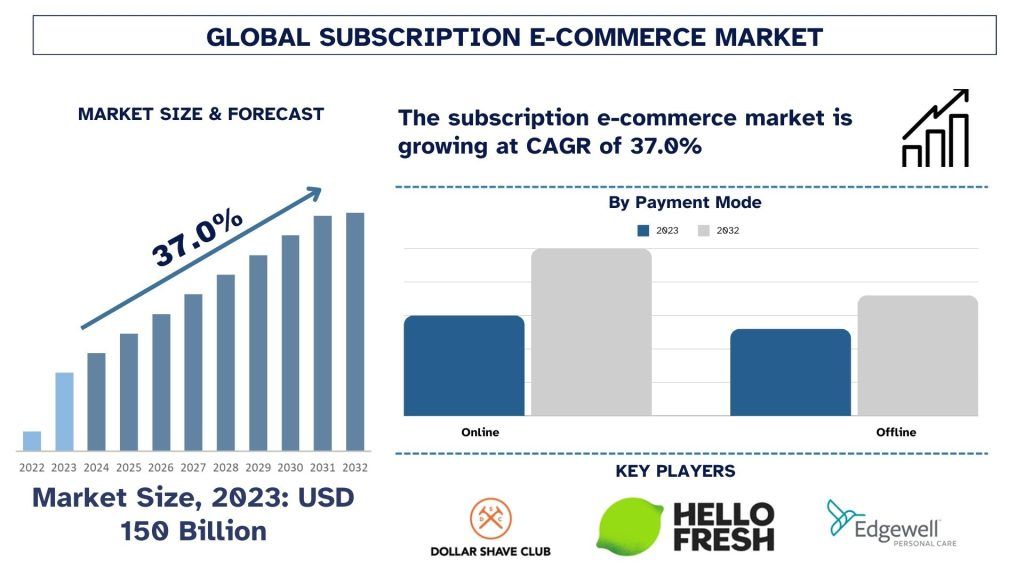 GLOBAL SUBSCRIPTION E-COMMERCE MARKET

MARKET SIZE & FORECAST

37.0%

2022 2023 2024 2025 2026 2027 2028 2029 2030 2031 2032

Market Size, 2023: USD 150 Billion

The subscription e-commerce market is growing at CAGR of 37.0%

By Payment Mode

2023 2032

Online

Offline

KEY PLAYERS

DOLLAR SHAVE CLUB

HELLO FRESH

Edgewell PERSONAL CARE